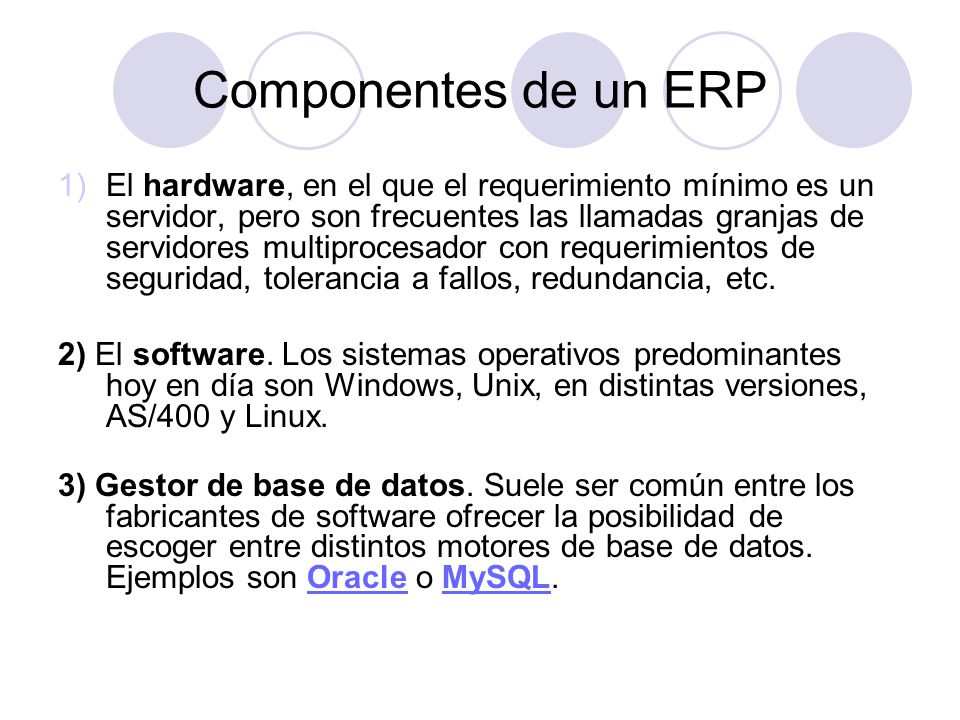 Componentes de un ERP

1) El hardware, en el que el requerimiento mínimo es un servidor, pero son frecuentes las llamadas granjas de servidores multiprocesador con requerimientos de seguridad, tolerancia a fallos, redundancia, etc.

2) El software. Los sistemas operativos predominantes hoy en día son Windows, Unix, en distintas versiones, AS/400 y Linux.

3) Gestor de base de datos. Suele ser común entre los fabricantes de software ofrecer la posibilidad de escoger entre distintos motores de base de datos. Ejemplos son Oracle o MySQL.